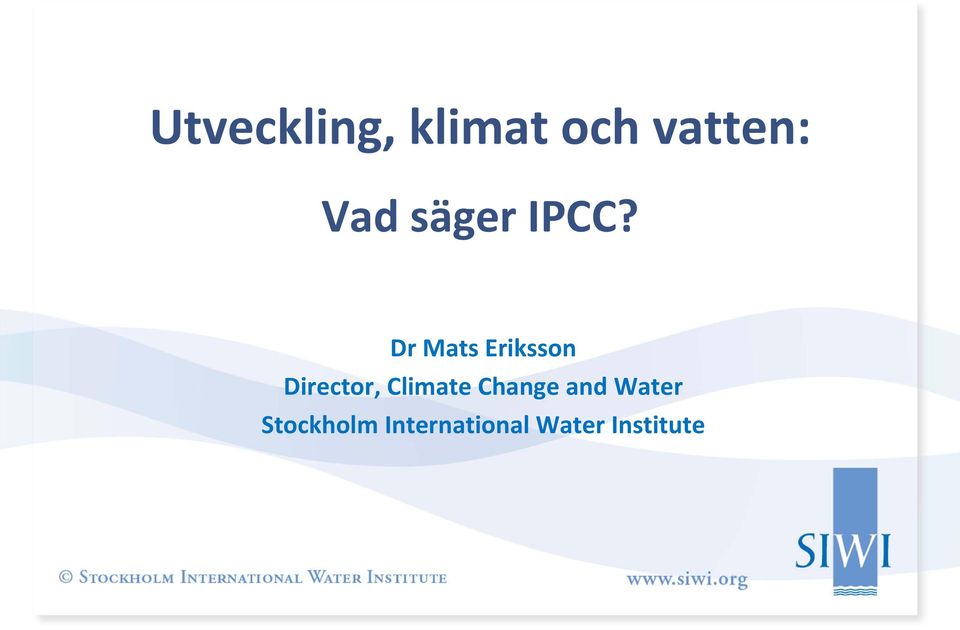 Utveckling, klimat och vatten:

Vad säger IPCC?

Dr Mats Eriksson
Director, Climate Change and Water
Stockholm International Water Institute

© Stockholm International Water Institute

www.siwi.org

SIWI